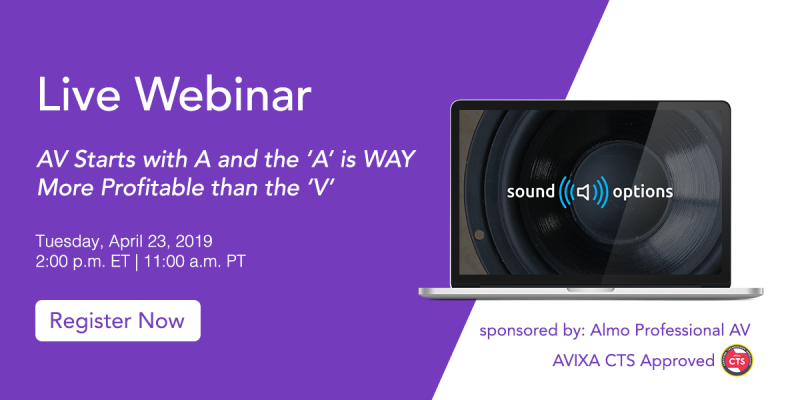 Live Webinar

AV Starts with A and the 'A' is WAY More Profitable than the 'V'

Tuesday, April 23, 2019
2:00 p.m. ET | 11:00 a.m. PT

Register Now

sound options

sponsored by: Almo Professional AV

AVIXA CTS Approved

CTS